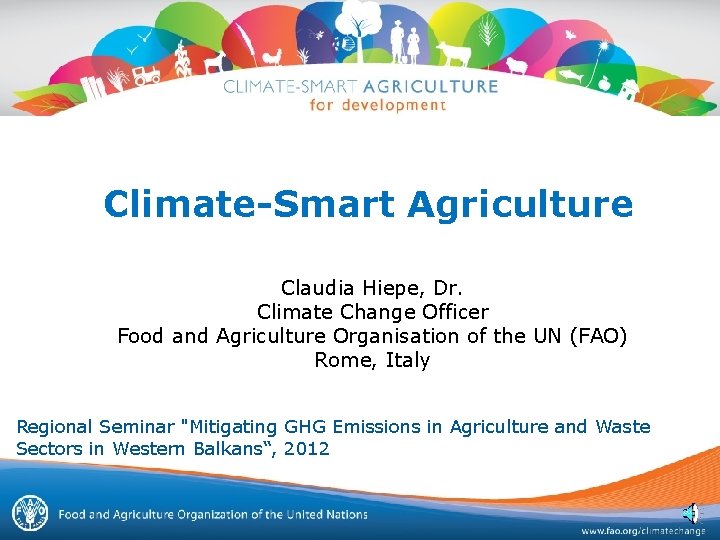 CLIMATE-SMART AGRICULTURE
for development

Climate-Smart Agriculture

Claudia Hiepe, Dr.
Climate Change Officer
Food and Agriculture Organisation of the UN (FAO)
Rome, Italy

Regional Seminar "Mitigating GHG Emissions in Agriculture and Waste Sectors in Western Balkans“, 2012

Food and Agriculture Organization of the United Nations

www.fao.org/climatechange